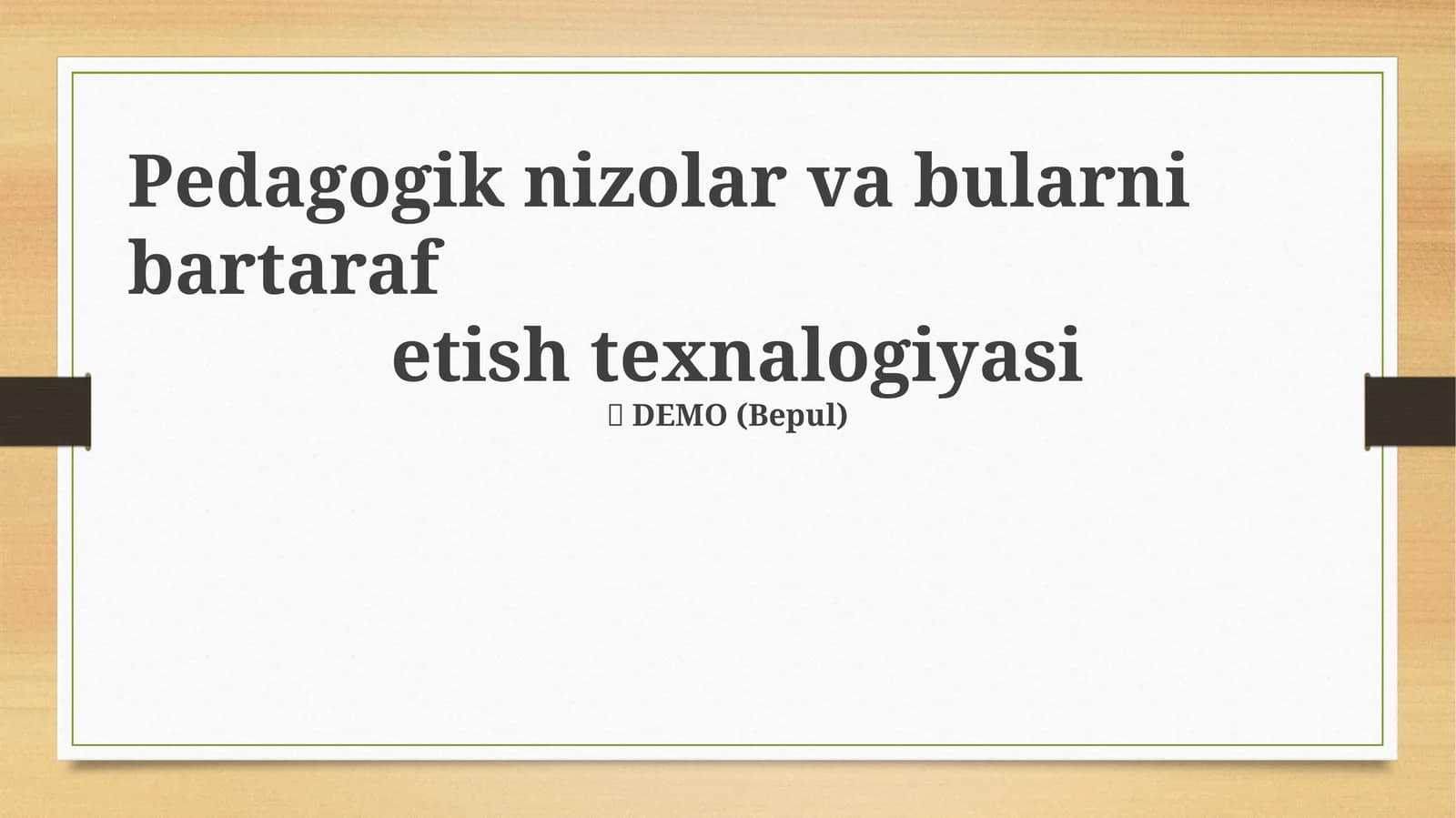 Pedagogik nizolar va bularni bartaraf etish texnalogiyasi

 DEMO (Bepul)